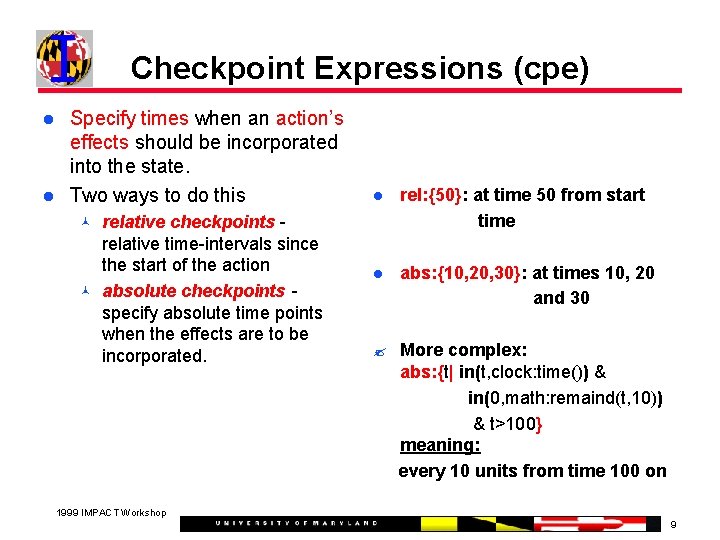 Checkpoint Expressions (cpe)

Specify times when an action's effects should be incorporated into the state.

Two ways to do this

relative checkpoints - relative time-intervals since the start of the action

absolute checkpoints - specify absolute time points when the effects are to be incorporated.

rel:{50}: at time 50 from start time

abs:{10,20,30}: at times 10, 20 and 30

More complex:
abs:{t| in(t,clock:time()) & in(0,math:remaind(t,10)) & t>100}
meaning:
every 10 units from time 100 on

1999 IMPACT Workshop

UNIVERSITY OF MARYLAND

9